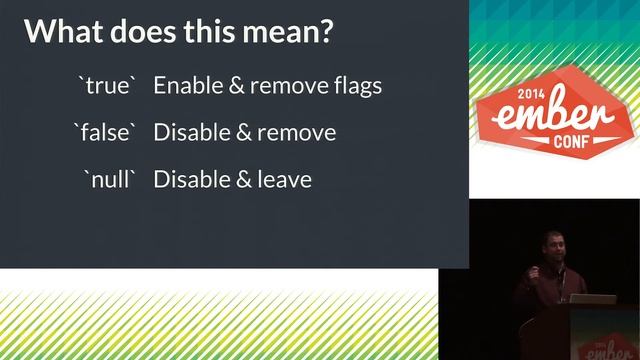 What does this mean?

`true` Enable & remove flags

`false` Disable & remove

`null` Disable & leave

2014 ember CONF